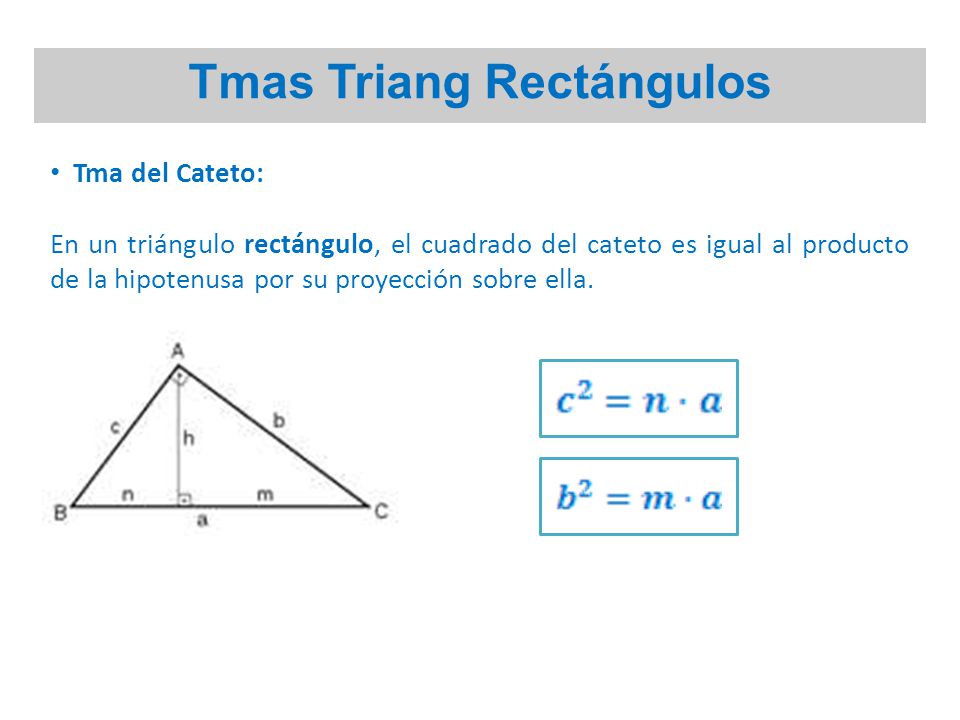 Tmas Triang Rectángulos

• Tma del Cateto:

En un triángulo rectángulo, el cuadrado del cateto es igual al producto de la hipotenusa por su proyección sobre ella.

A
c
h
b
B
n
m
C
a

$c^2 = n \cdot a$

$b^2 = m \cdot a$